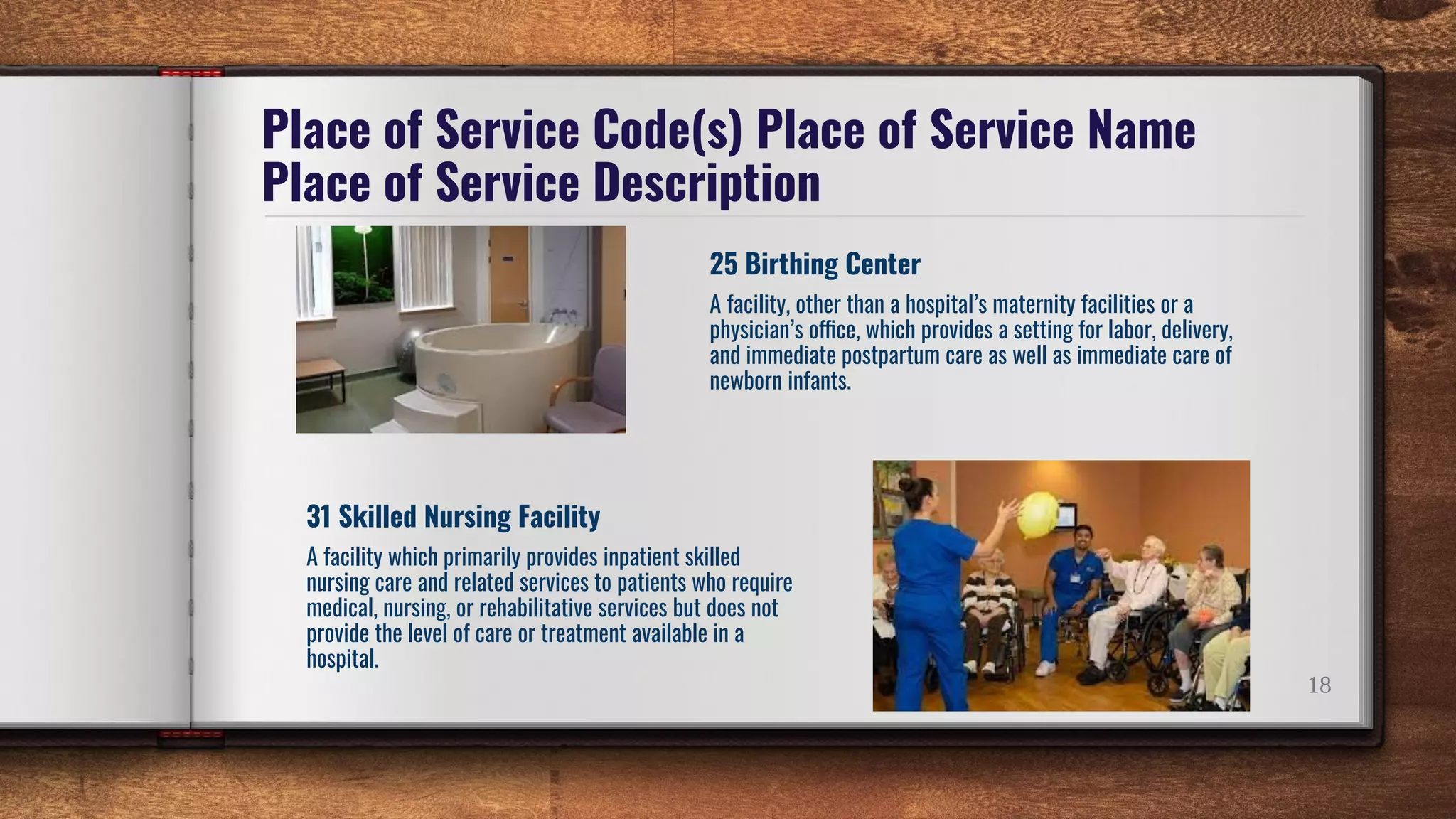 Place of Service Code(s) Place of Service Name Place of Service Description

25 Birthing Center

A facility, other than a hospital's maternity facilities or a physician's office, which provides a setting for labor, delivery, and immediate postpartum care as well as immediate care of newborn infants.

31 Skilled Nursing Facility

A facility which primarily provides inpatient skilled nursing care and related services to patients who require medical, nursing, or rehabilitative services but does not provide the level of care or treatment available in a hospital.

18